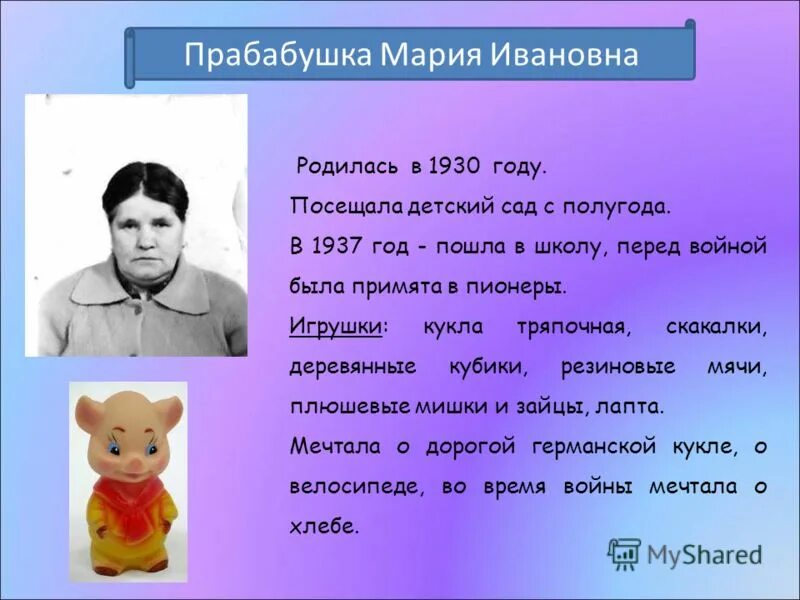 Прабабушка Мария Ивановна

Родилась в 1930 году.

Посещала детский сад с полугода.

В 1937 год - пошла в школу, перед войной была примята в пионеры.

Игрушки: кукла тряпочная, скакалки, деревянные кубики, резиновые мячи, плюшевые мишки и зайцы, лапта.

Мечтала о дорогой германской кукле, о велосипеде, во время войны мечтала о хлебе.

MyShared